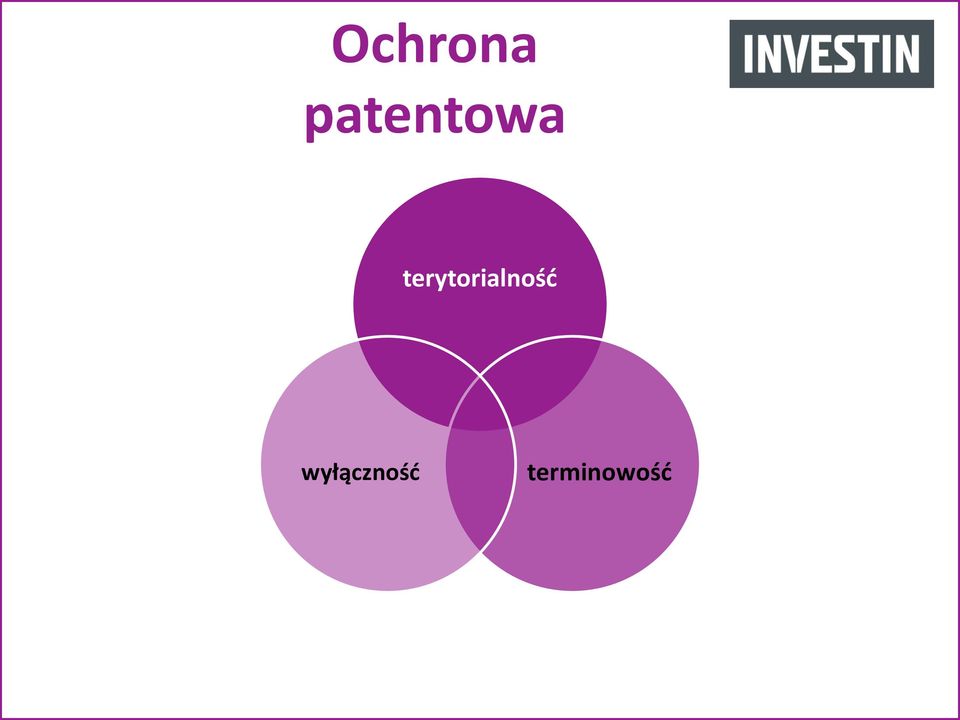 Ochrona patentowa

INVESTIN

terytorialność

wyłączność

terminowość